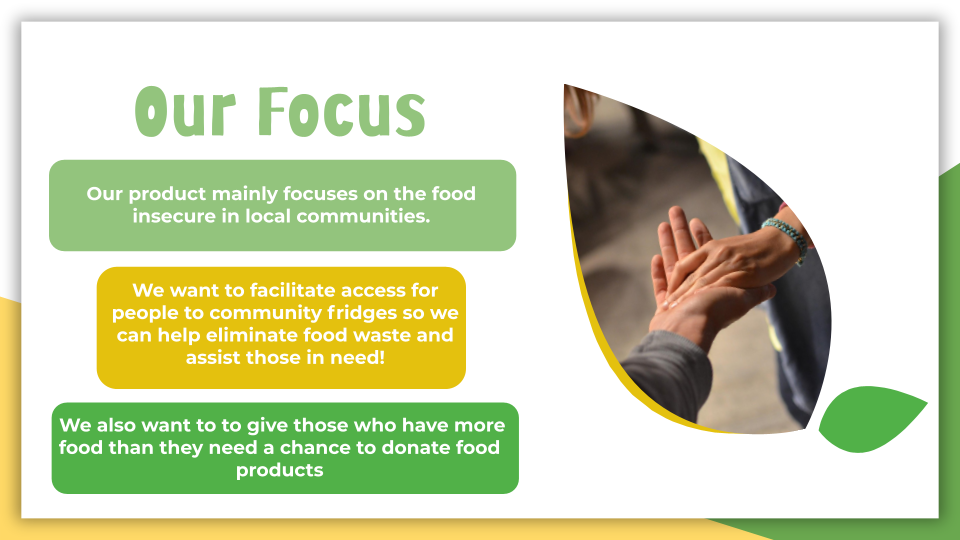 Our Focus

Our product mainly focuses on the food insecure in local communities.

We want to facilitate access for people to community fridges so we can help eliminate food waste and assist those in need!

We also want to to give those who have more food than they need a chance to donate food products